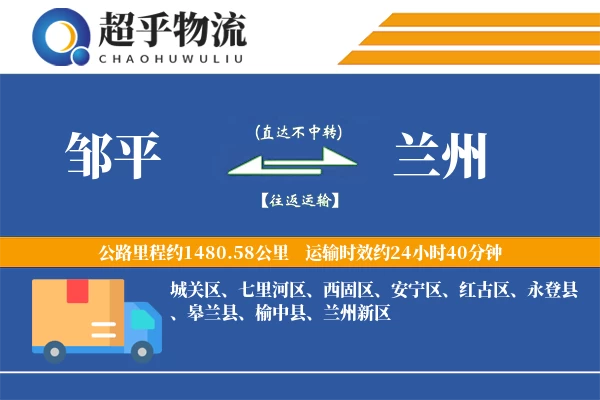 超乎物流
CHAOHUWULIU

邹平

(直达不中转)

【往返运输】

兰州

公路里程约1480.58公里　运输时效约24小时40分钟

城关区、七里河区、西固区、安宁区、红古区、永登县、皋兰县、榆中县、兰州新区